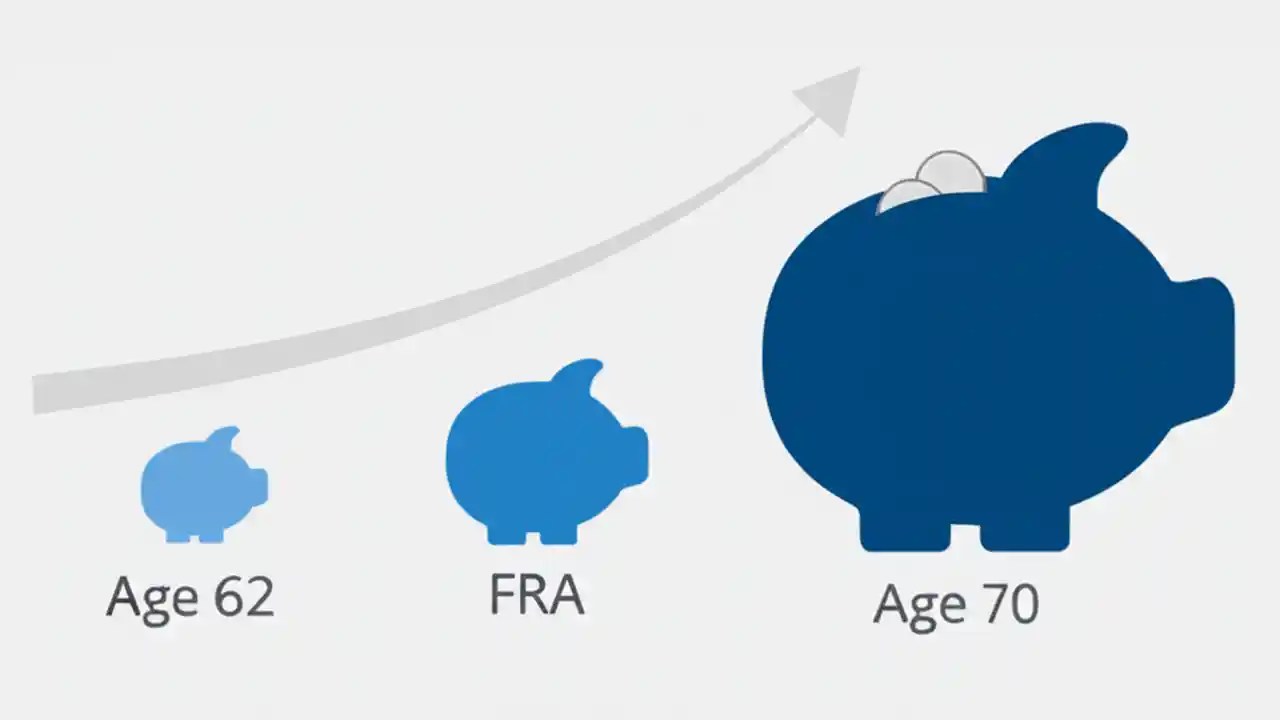 Age 62

FRA

Age 70